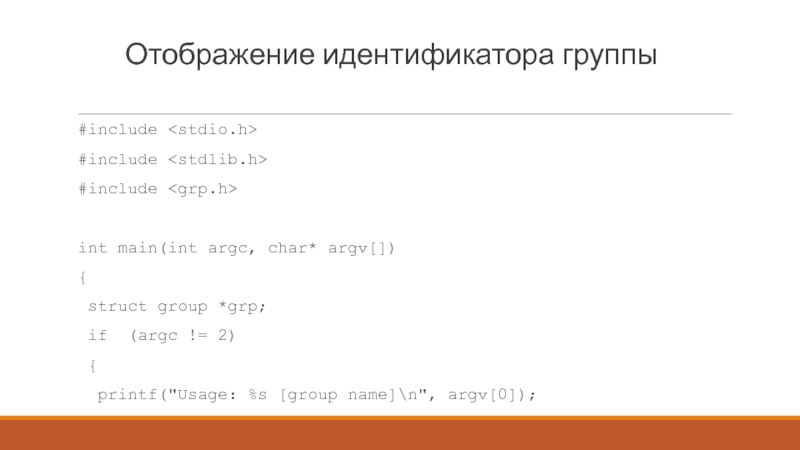 Отображение идентификатора группы

#include <stdio.h>

#include <stdlib.h>

#include <grp.h>

int main(int argc, char* argv[])

{

struct group *grp;

if  (argc != 2)

{

printf("Usage: %s [group name]\n", argv[0]);